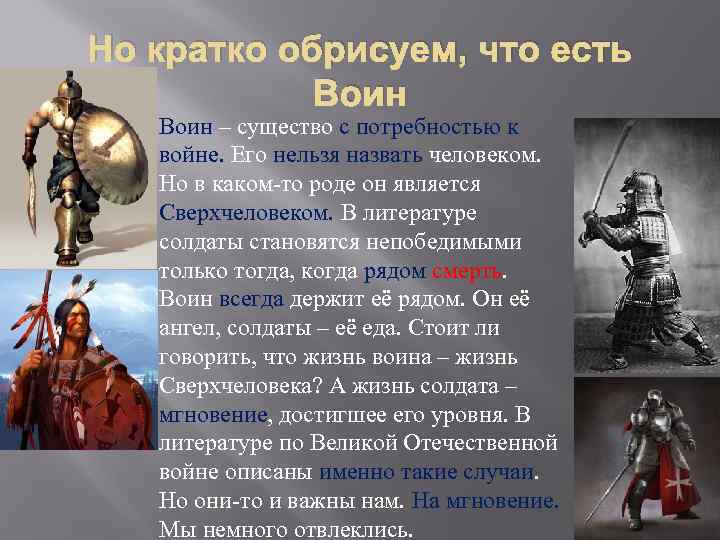 Но кратко обрисуем, что есть Воин

Воин – существо с потребностью к войне. Его нельзя назвать человеком. Но в каком-то роде он является Сверхчеловеком. В литературе солдаты становятся непобедимыми только тогда, когда рядом смерть. Воин всегда держит её рядом. Он её ангел, солдаты – её еда. Стоит ли говорить, что жизнь воина – жизнь Сверхчеловека? А жизнь солдата – мгновение, достигшее его уровня. В литературе по Великой Отечественной войне описаны именно такие случаи. Но они-то и важны нам. На мгновение. Мы немного отвлеклись.